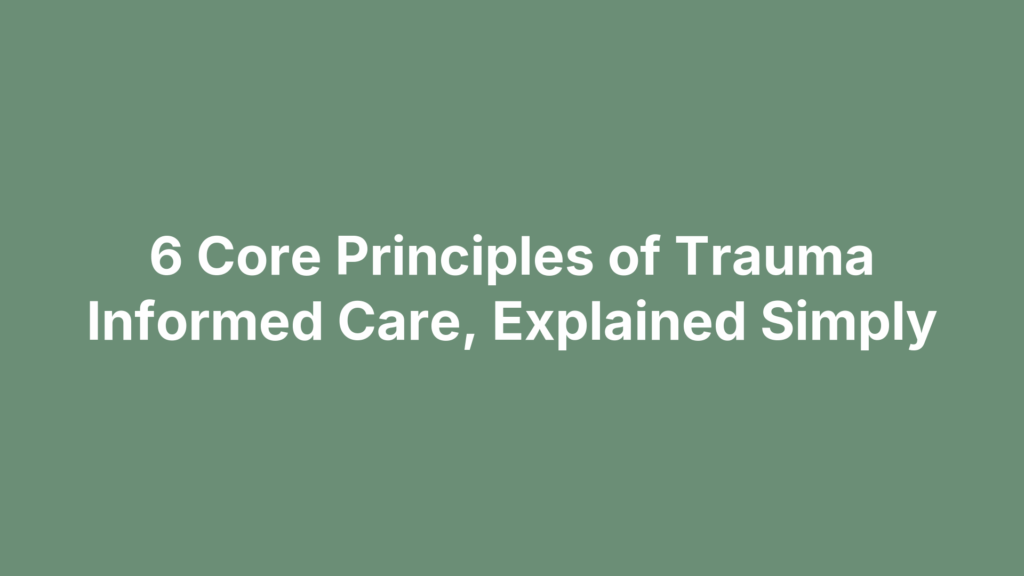 6 Core Principles of Trauma Informed Care, Explained Simply